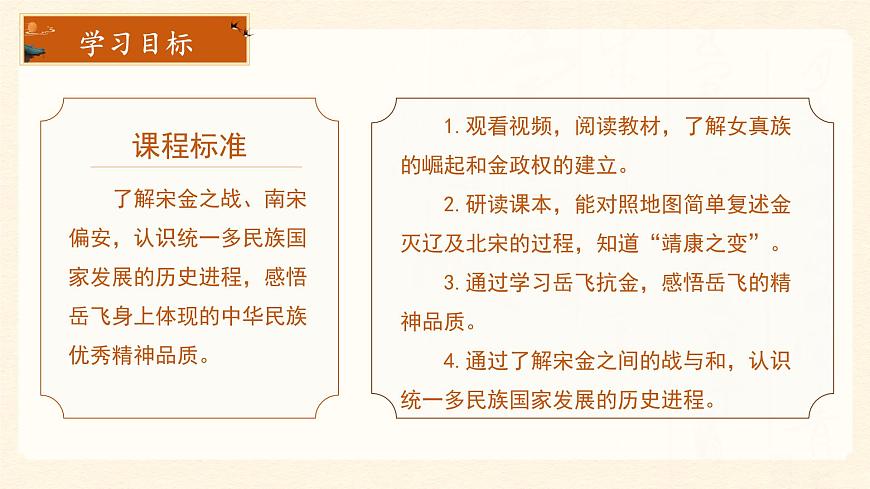 学习目标

课程标准

了解宋金之战、南宋偏安，认识统一多民族国家发展的历史进程，感悟岳飞身上体现的中华民族优秀精神品质。

1. 观看视频，阅读教材，了解女真族的崛起和金政权的建立。

2. 研读课本，能对照地图简单复述金灭辽及北宋的过程，知道“靖康之变”。

3. 通过学习岳飞抗金，感悟岳飞的精神品质。

4. 通过了解宋金之间的战与和，认识统一多民族国家发展的历史进程。